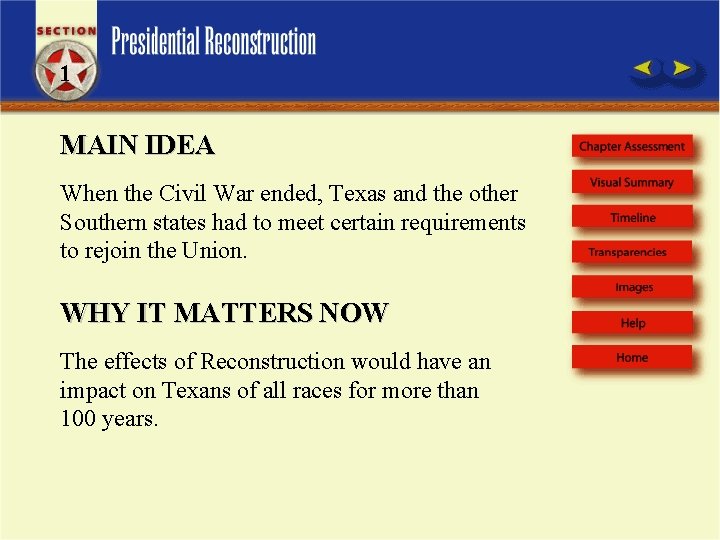 SECTION
1
Presidential Reconstruction

MAIN IDEA

When the Civil War ended, Texas and the other Southern states had to meet certain requirements to rejoin the Union.

WHY IT MATTERS NOW

The effects of Reconstruction would have an impact on Texans of all races for more than 100 years.

Chapter Assessment
Visual Summary
Timeline
Transparencies
Images
Help
Home